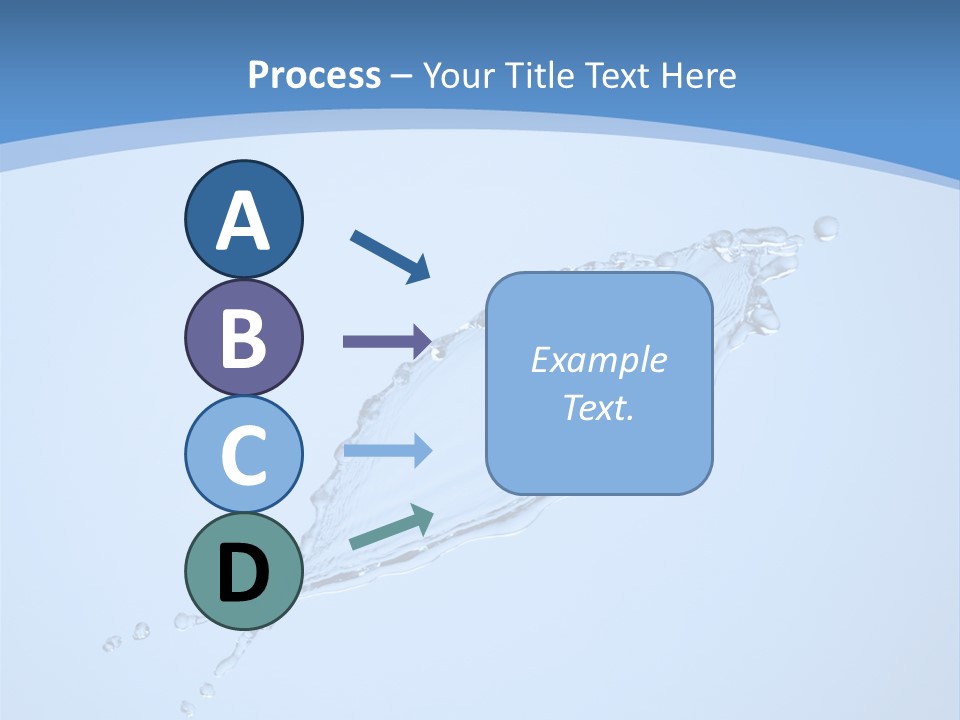 Process – Your Title Text Here

A

B

C

D

Example Text.